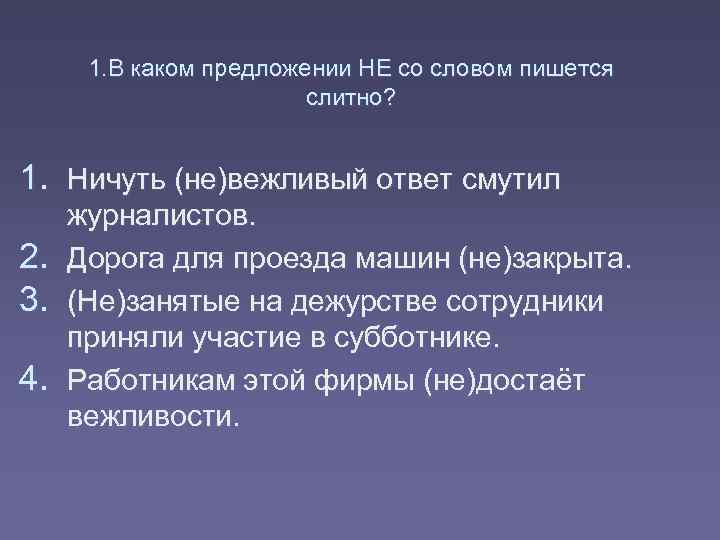 1.В каком предложении НЕ со словом пишется слитно?

1. Ничуть (не)вежливый ответ смутил журналистов.
2. Дорога для проезда машин (не)закрыта.
3. (Не)занятые на дежурстве сотрудники приняли участие в субботнике.
4. Работникам этой фирмы (не)достаёт вежливости.